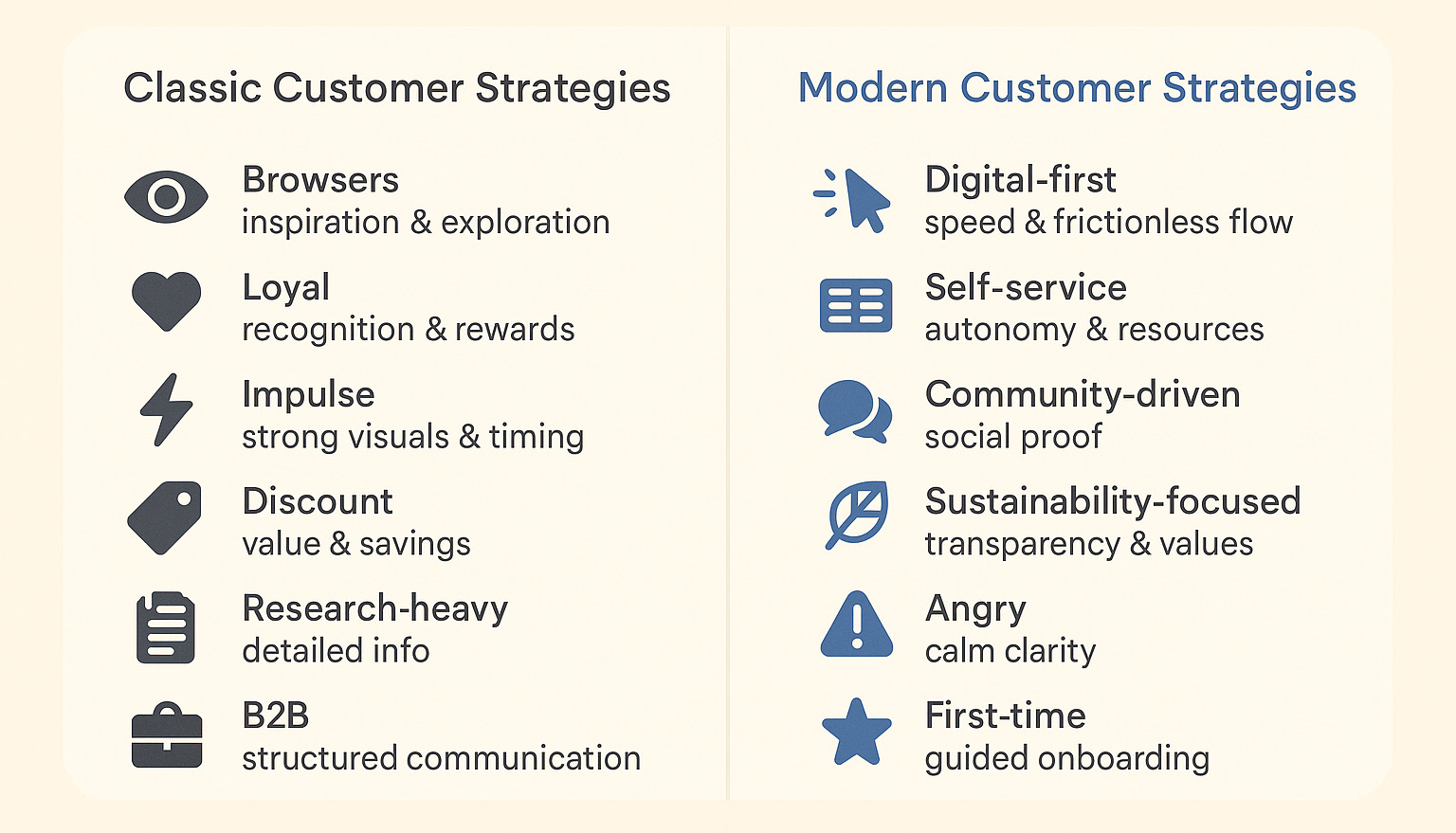 Classic Customer Strategies

Browsers
inspiration & exploration

Loyal
recognition & rewards

Impulse
strong visuals & timing

Discount
value & savings

Research-heavy
detailed info

B2B
structured communication

Modern Customer Strategies

Digital-first
speed & frictionless flow

Self-service
autonomy & resources

Community-driven
social proof

Sustainability-focused
transparency & values

Angry
calm clarity

First-time
guided onboarding